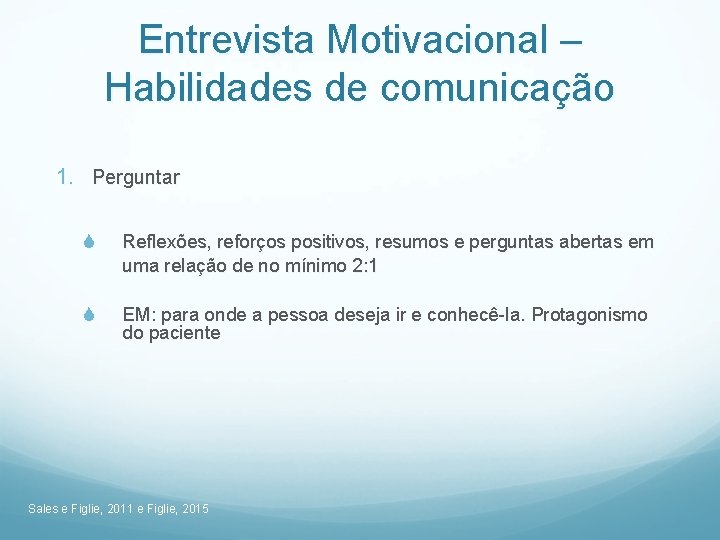 Entrevista Motivacional – Habilidades de comunicação

1. Perguntar

Reflexões, reforços positivos, resumos e perguntas abertas em uma relação de no mínimo 2:1

EM: para onde a pessoa deseja ir e conhecê-la. Protagonismo do paciente

Sales e Figlie, 2011 e Figlie, 2015